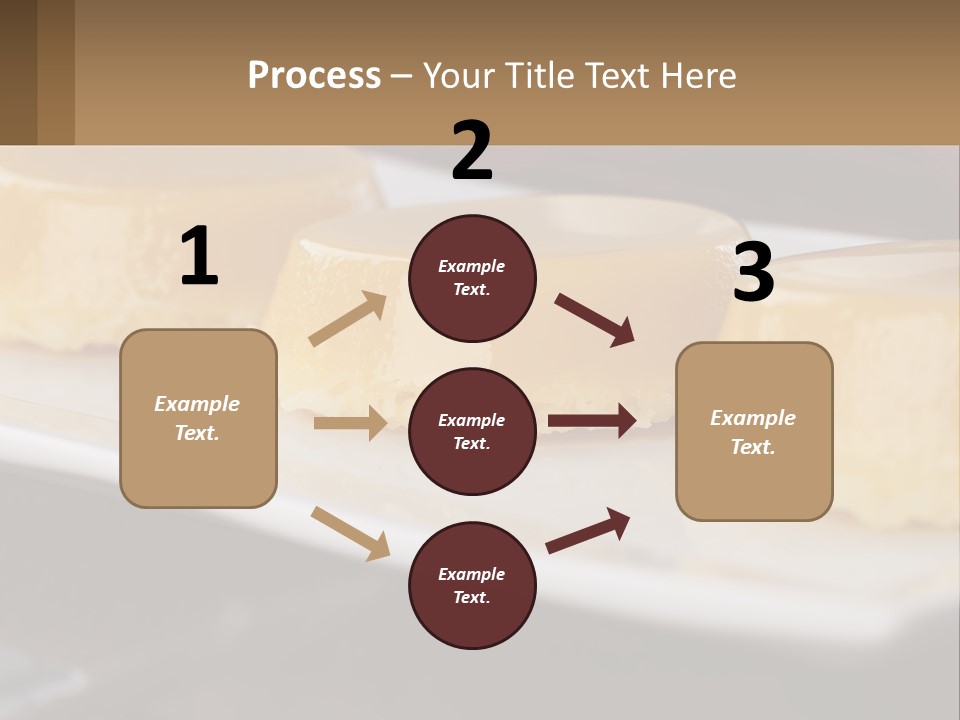 Process – Your Title Text Here

1

Example Text.

2

Example Text.

Example Text.

Example Text.

3

Example Text.